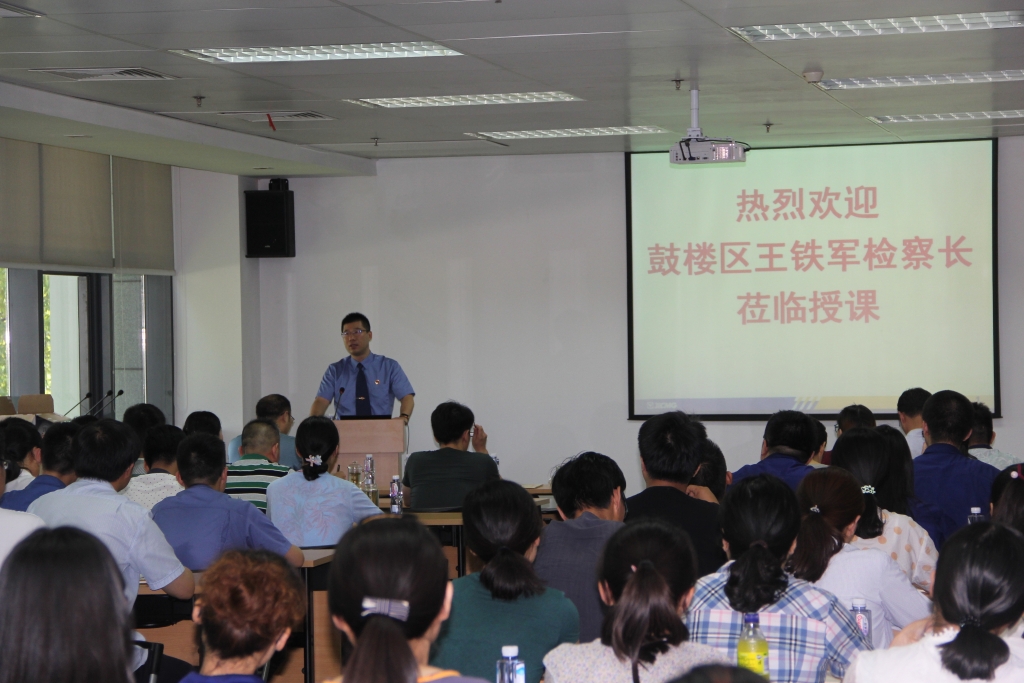 热烈欢迎
鼓楼区王铁军检察长
莅临授课